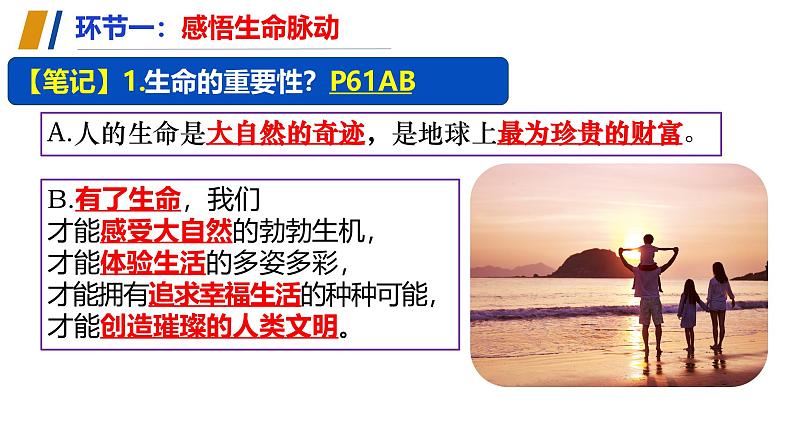 环节一：感悟生命脉动

【笔记】1.生命的重要性？P61AB

A.人的生命是大自然的奇迹，是地球上最为珍贵的财富。

B.有了生命，我们
才能感受大自然的勃勃生机，
才能体验生活的多姿多彩，
才能拥有追求幸福生活的种种可能，
才能创造璀璨的人类文明。